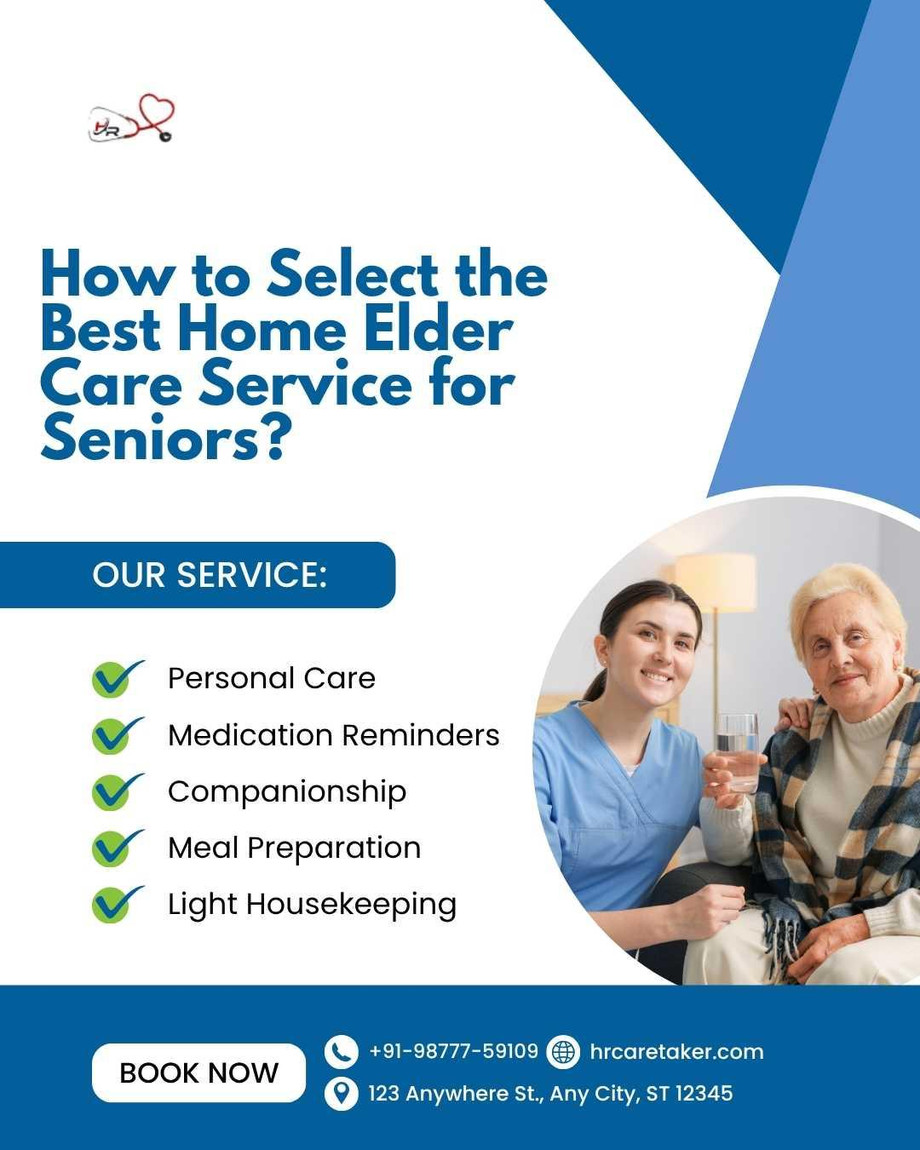 HR

How to Select the Best Home Elder Care Service for Seniors?

OUR SERVICE:

Personal Care
Medication Reminders
Companionship
Meal Preparation
Light Housekeeping

BOOK NOW

+91-98777-59109 hrcaretaker.com

123 Anywhere St., Any City, ST 12345